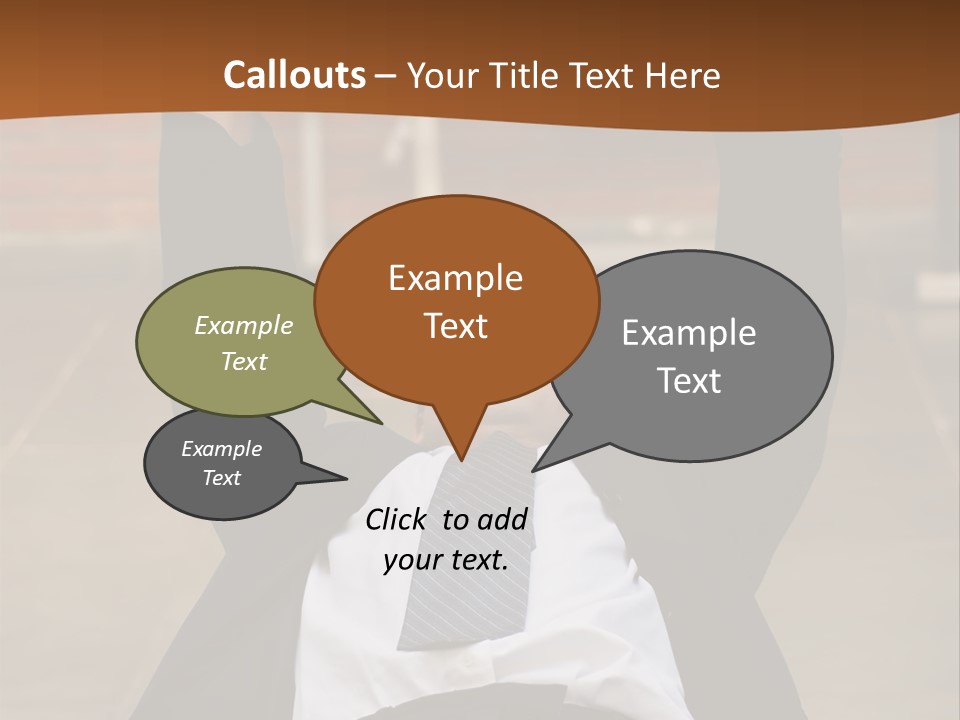 Callouts – Your Title Text Here

Example Text

Example Text

Example Text

Example Text

Click to add your text.